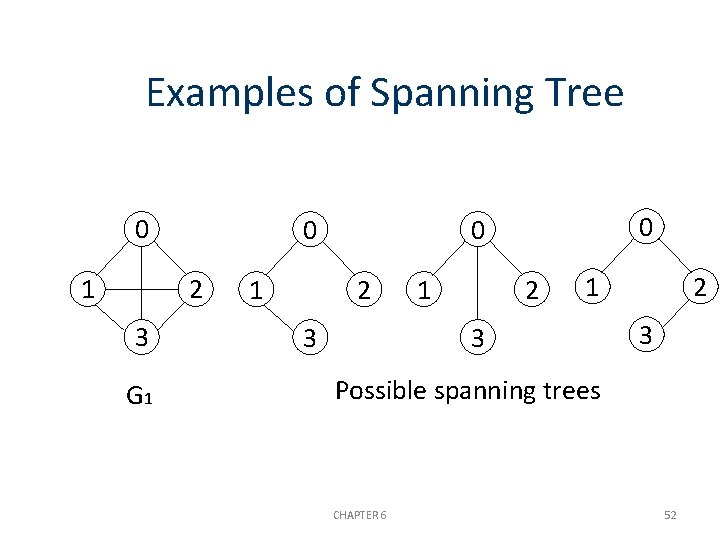 Examples of Spanning Tree

0
1
2
3

0
1
2
3

0
1
2
3

0
1
2
3

$G_1$

Possible spanning trees

CHAPTER 6

52